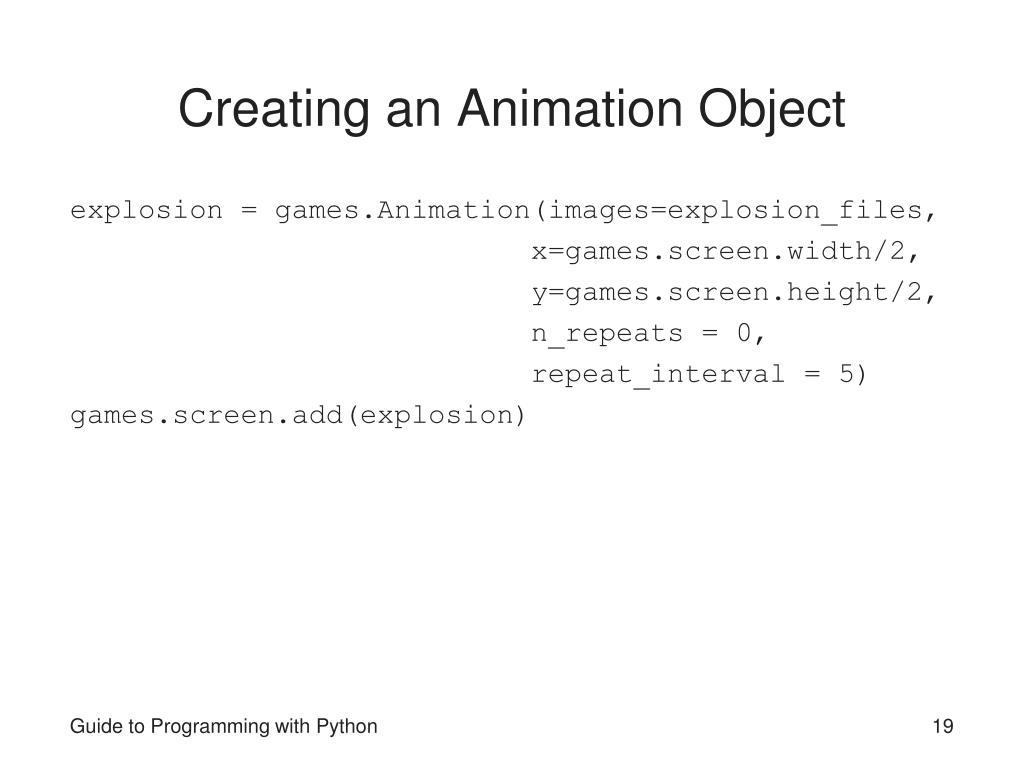 Creating an Animation Object

explosion = games.Animation(images=explosion_files,
                            x=games.screen.width/2,
                            y=games.screen.height/2,
                            n_repeats = 0,
                            repeat_interval = 5)
games.screen.add(explosion)

Guide to Programming with Python

19